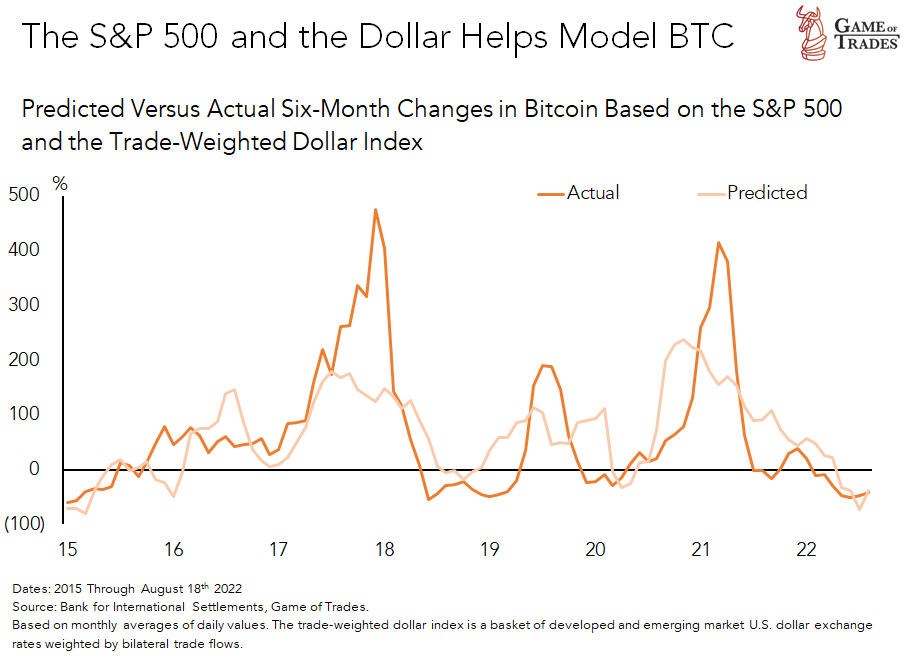 The S&P 500 and the Dollar Helps Model BTC

GAME OF TRADES

Predicted Versus Actual Six-Month Changes in Bitcoin Based on the S&P 500 and the Trade-Weighted Dollar Index

%

Actual

Predicted

500
400
300
200
100
0
(100)

15
16
17
18
19
20
21
22

Dates: 2015 Through August 18$^{th}$ 2022
Source: Bank for International Settlements, Game of Trades.
Based on monthly averages of daily values. The trade-weighted dollar index is a basket of developed and emerging market U.S. dollar exchange rates weighted by bilateral trade flows.